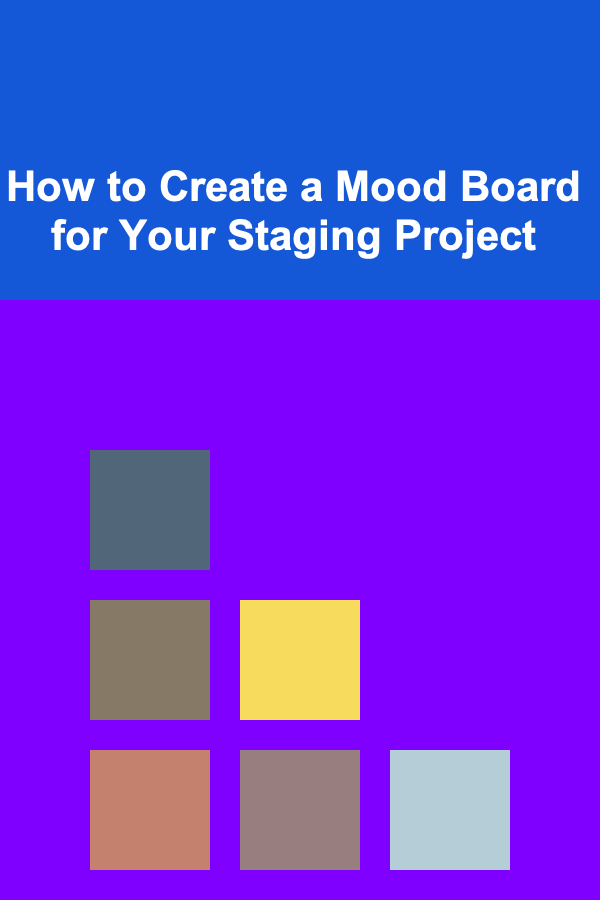 How to Create a Mood Board for Your Staging Project